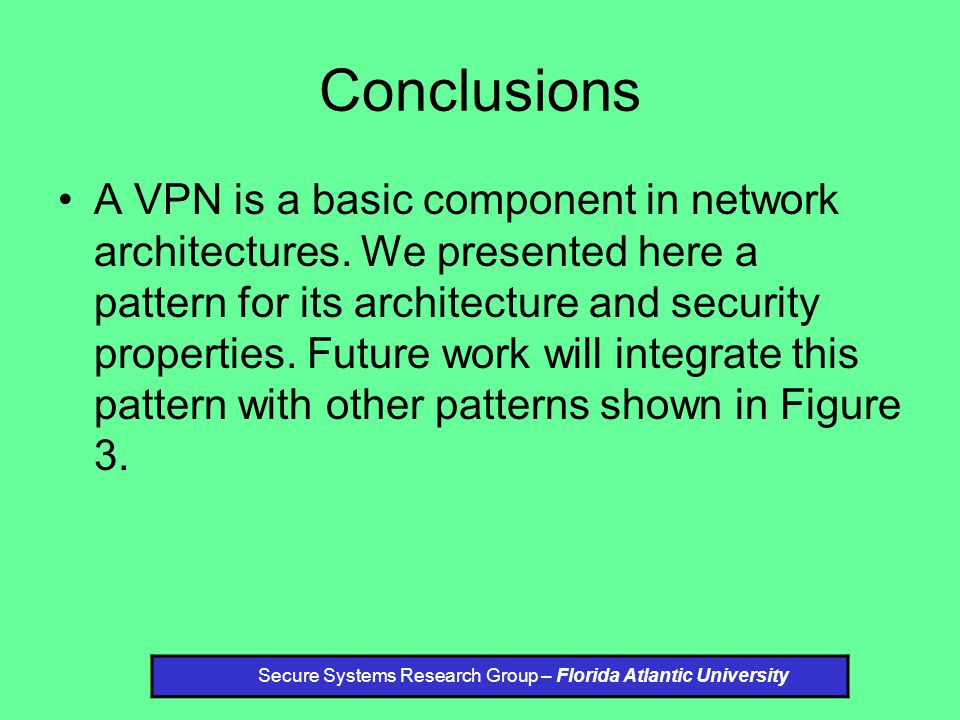 Conclusions

• A VPN is a basic component in network architectures. We presented here a pattern for its architecture and security properties. Future work will integrate this pattern with other patterns shown in Figure 3.

Secure Systems Research Group – Florida Atlantic University